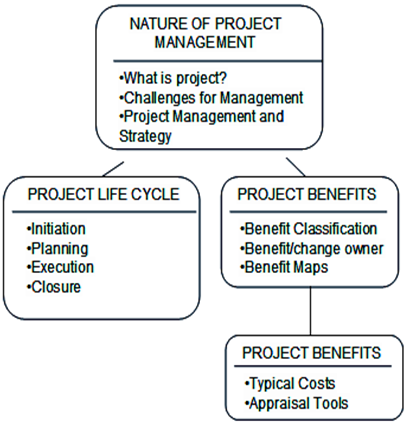 NATURE OF PROJECT MANAGEMENT

•What is project?
•Challenges for Management
•Project Management and Strategy

PROJECT LIFE CYCLE

•Initiation
•Planning
•Execution
•Closure

PROJECT BENEFITS

•Benefit Classification
•Benefit/change owner
•Benefit Maps

PROJECT BENEFITS

•Typical Costs
•Appraisal Tools